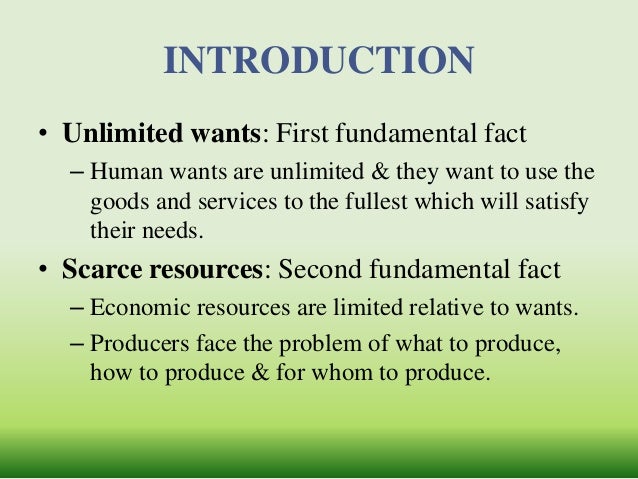 INTRODUCTION

• Unlimited wants: First fundamental fact
– Human wants are unlimited & they want to use the goods and services to the fullest which will satisfy their needs.

• Scarce resources: Second fundamental fact
– Economic resources are limited relative to wants.
– Producers face the problem of what to produce, how to produce & for whom to produce.